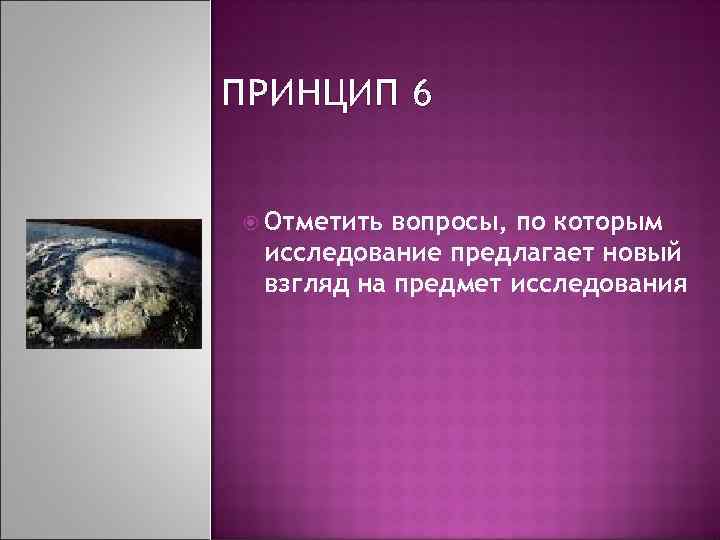 ПРИНЦИП 6

Отметить вопросы, по которым исследование предлагает новый взгляд на предмет исследования